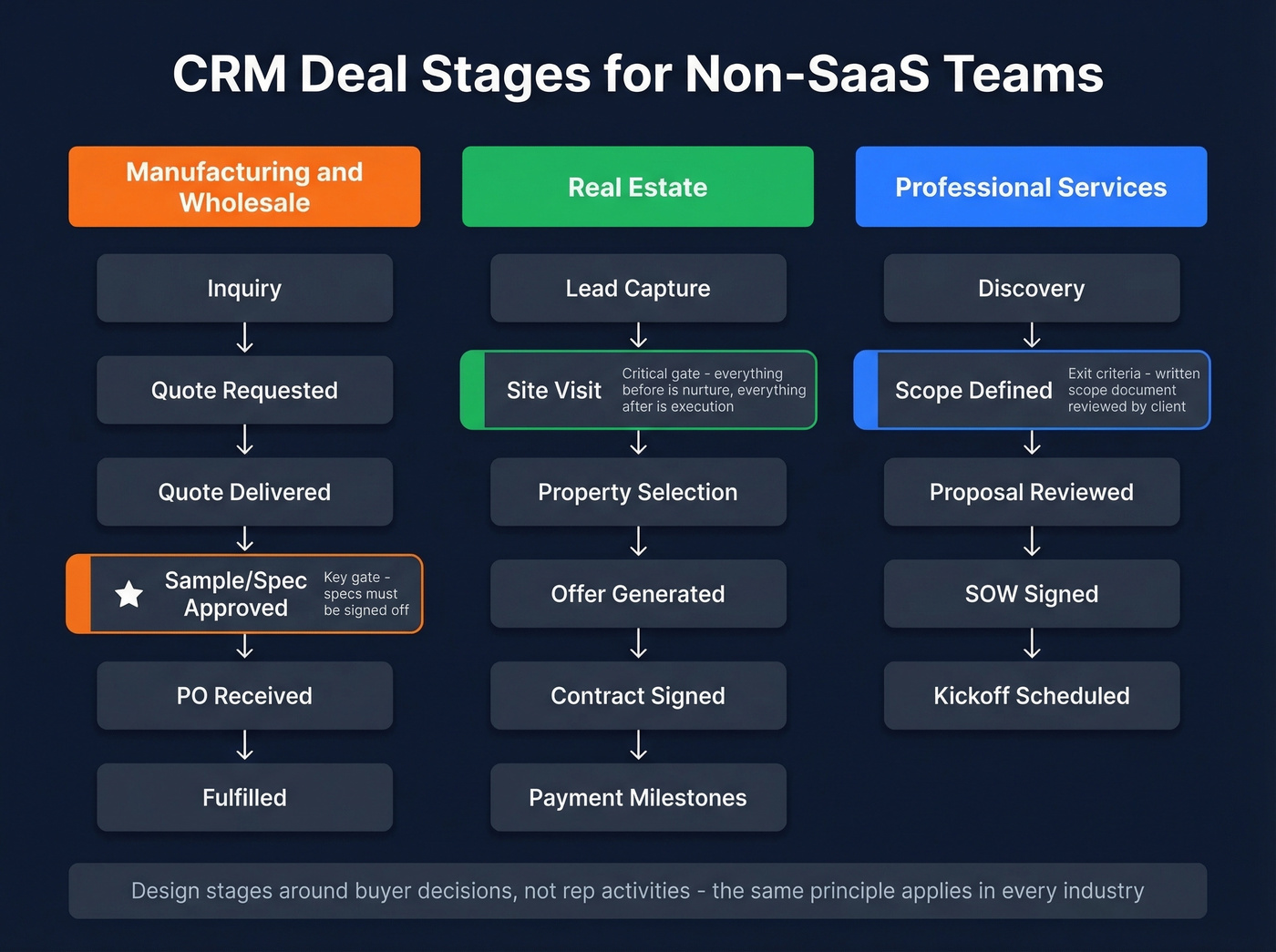 CRM Deal Stages for Non-SaaS Teams

Manufacturing and Wholesale

Inquiry

Quote Requested

Quote Delivered

Sample/Spec Approved

Key gate - specs must be signed off

PO Received

Fulfilled

Real Estate

Lead Capture

Site Visit

Critical gate - everything before is nurture, everything after is execution

Property Selection

Offer Generated

Contract Signed

Payment Milestones

Professional Services

Discovery

Scope Defined

Exit criteria - written scope document reviewed by client

Proposal Reviewed

SOW Signed

Kickoff Scheduled

Design stages around buyer decisions, not rep activities - the same principle applies in every industry